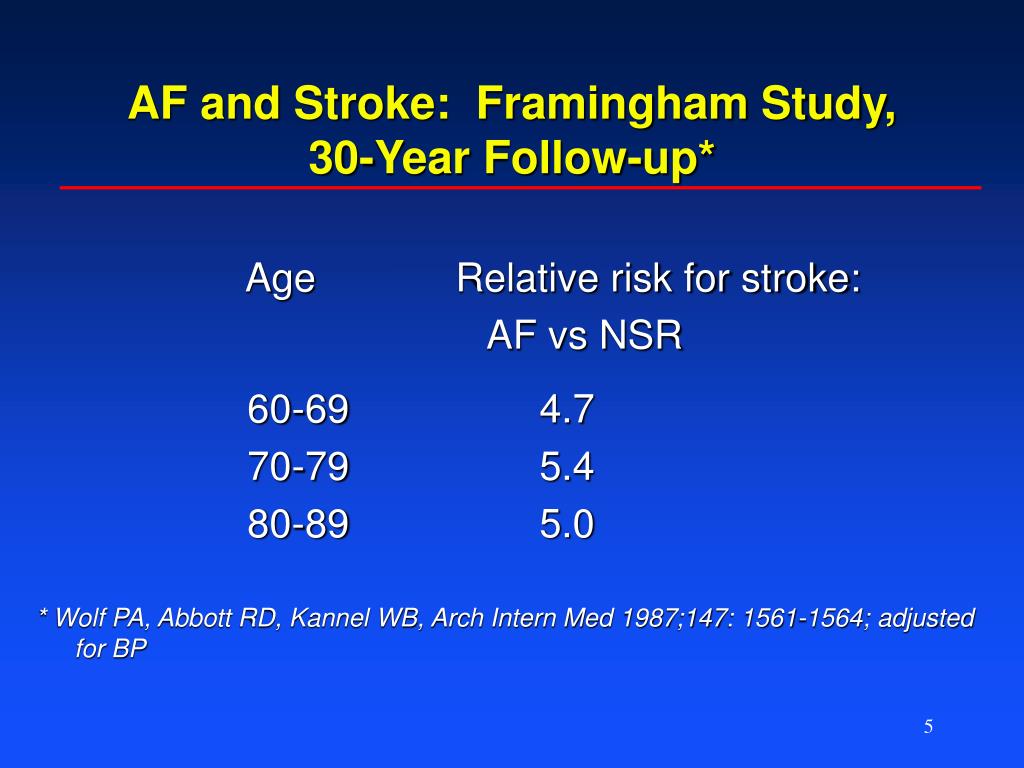 AF and Stroke: Framingham Study, 30-Year Follow-up*

| Age | Relative risk for stroke: AF vs NSR |
|---|---|
| 60-69 | 4.7 |
| 70-79 | 5.4 |
| 80-89 | 5.0 |

* Wolf PA, Abbott RD, Kannel WB, Arch Intern Med 1987;147: 1561-1564; adjusted for BP

5